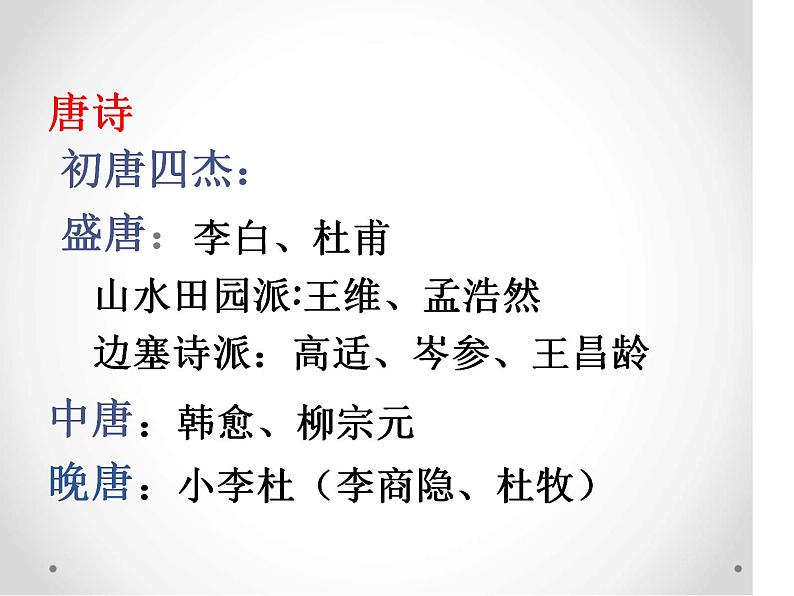 唐诗
初唐四杰：
盛唐：李白、杜甫
山水田园派:王维、孟浩然
边塞诗派：高适、岑参、王昌龄
中唐：韩愈、柳宗元
晚唐：小李杜（李商隐、杜牧）